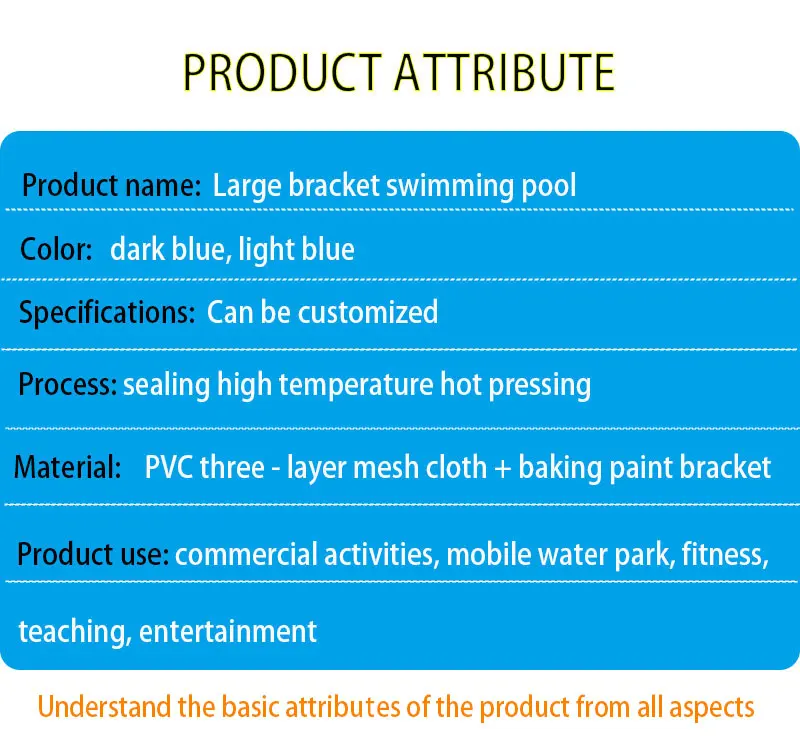 PRODUCT ATTRIBUTE

Product name: Large bracket swimming pool

Color: dark blue, light blue

Specifications: Can be customized

Process: sealing high temperature hot pressing

Material: PVC three - layer mesh cloth + baking paint bracket

Product use: commercial activities, mobile water park, fitness, teaching, entertainment

Understand the basic attributes of the product from all aspects